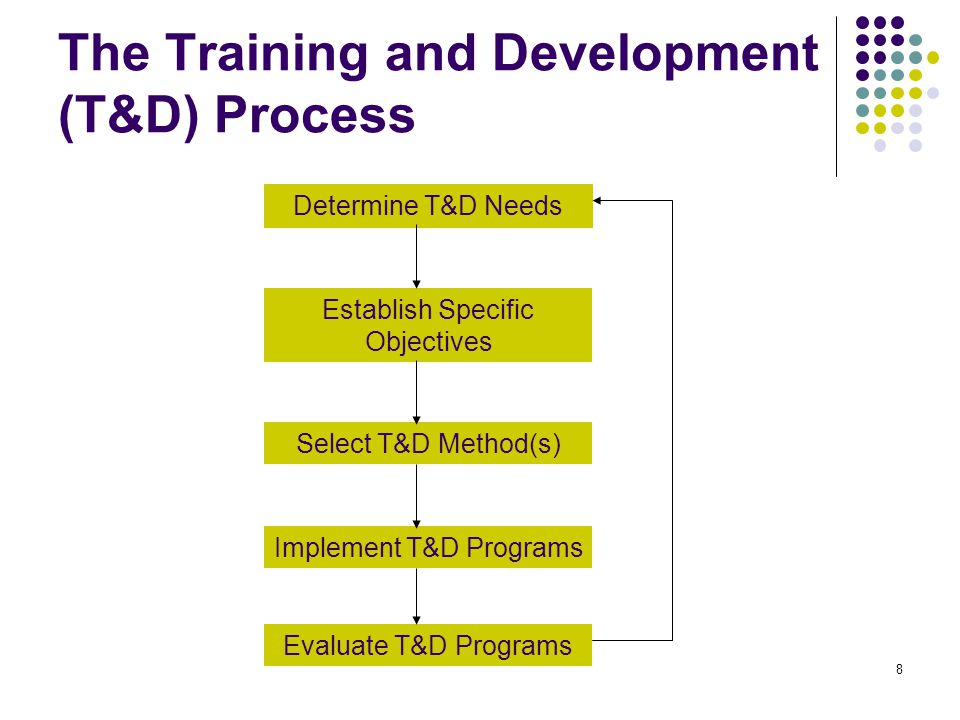 The Training and Development (T&D) Process

Determine T&D Needs

Establish Specific Objectives

Select T&D Method(s)

Implement T&D Programs

Evaluate T&D Programs

8